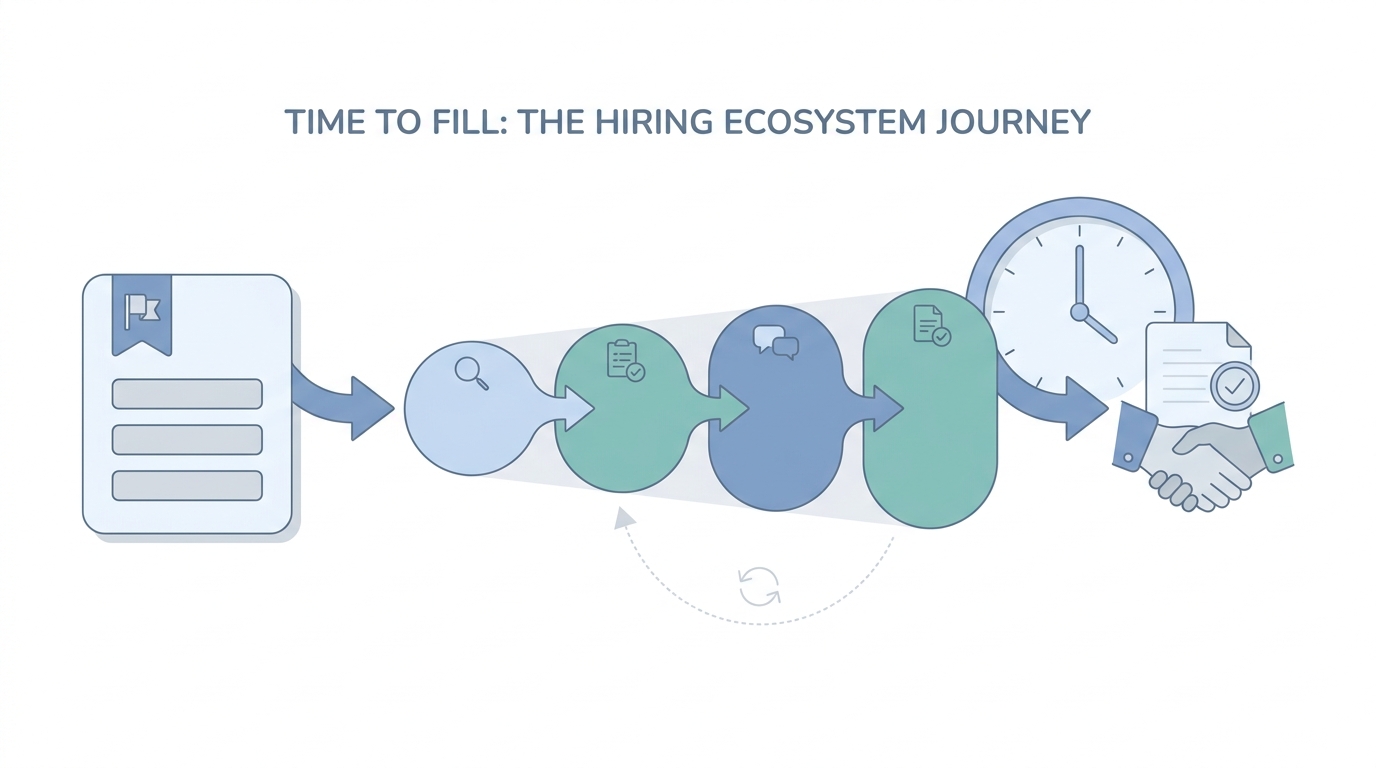 TIME TO FILL: THE HIRING ECOSYSTEM JOURNEY